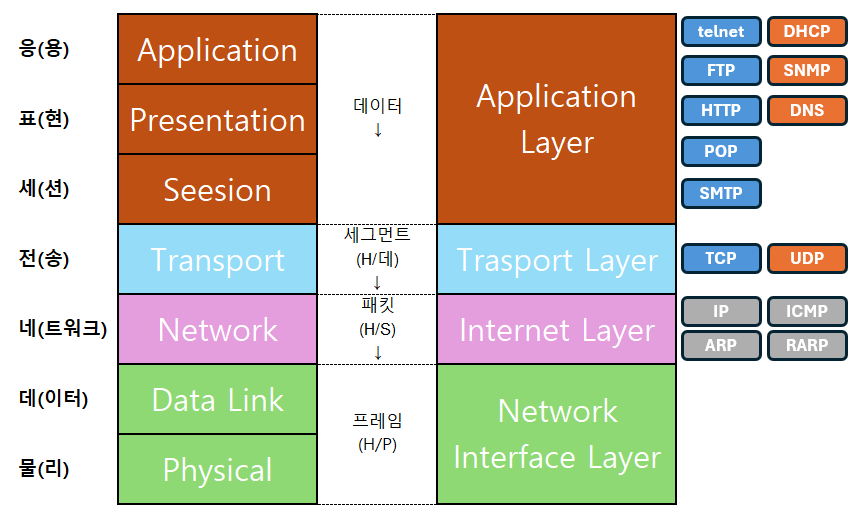 응(용)
표(현)
세(션)
전(송)
네(트워크)
데(이터)
물(리)

Application
Presentation
Seesion
Transport
Network
Data Link
Physical

데이터
↓
세그먼트
(H/데)
↓
패킷
(H/S)
↓
프레임
(H/P)

Application Layer
Trasport Layer
Internet Layer
Network Interface Layer

telnet
DHCP
FTP
SNMP
HTTP
DNS
POP
SMTP
TCP
UDP
IP
ICMP
ARP
RARP